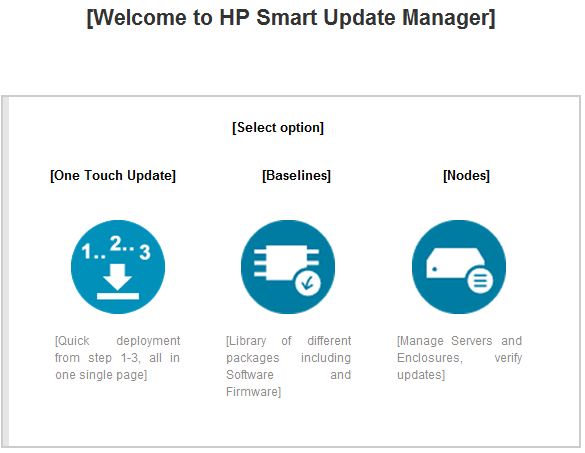 [Welcome to HP Smart Update Manager]

[Select option]

[One Touch Update]

1.. 2.. 3

[Quick deployment from step 1-3, all in one single page]

[Baselines]

[Library of different packages including Software and Firmware]

[Nodes]

[Manage Servers and Enclosures, verify updates]